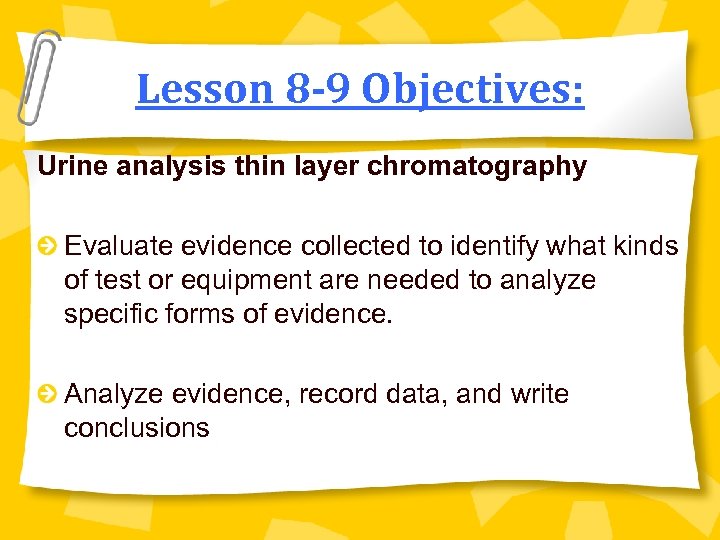 Lesson 8-9 Objectives:

Urine analysis thin layer chromatography

Evaluate evidence collected to identify what kinds of test or equipment are needed to analyze specific forms of evidence.

Analyze evidence, record data, and write conclusions